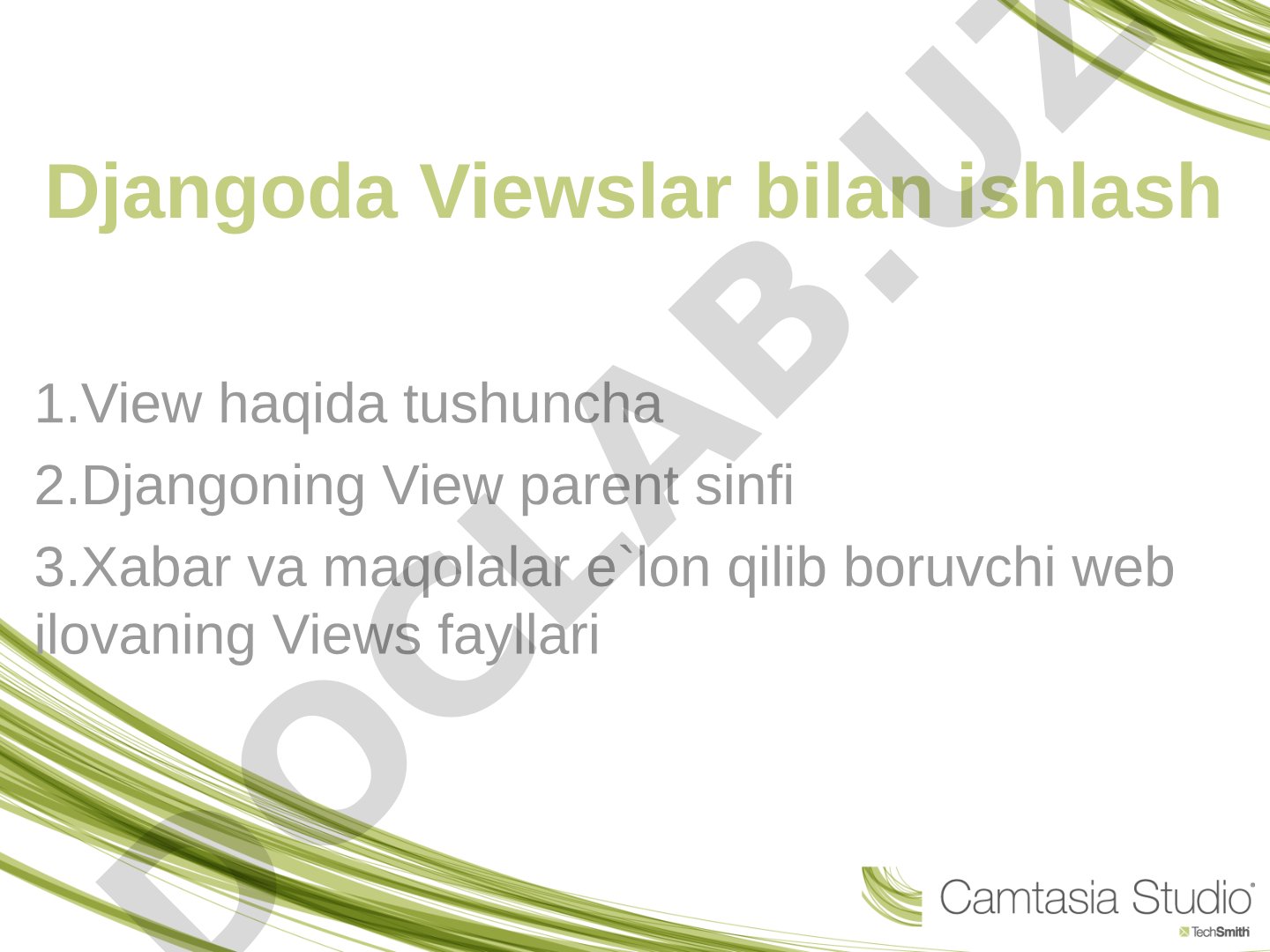 Djangoda Viewslar bilan ishlash

1.View haqida tushuncha

2.Djangoning View parent sinfi

3.Xabar va maqolalar e`lon qilib boruvchi web ilovaning Views fayllari

DOCLAB.UZ

Camtasia Studio

TechSmith